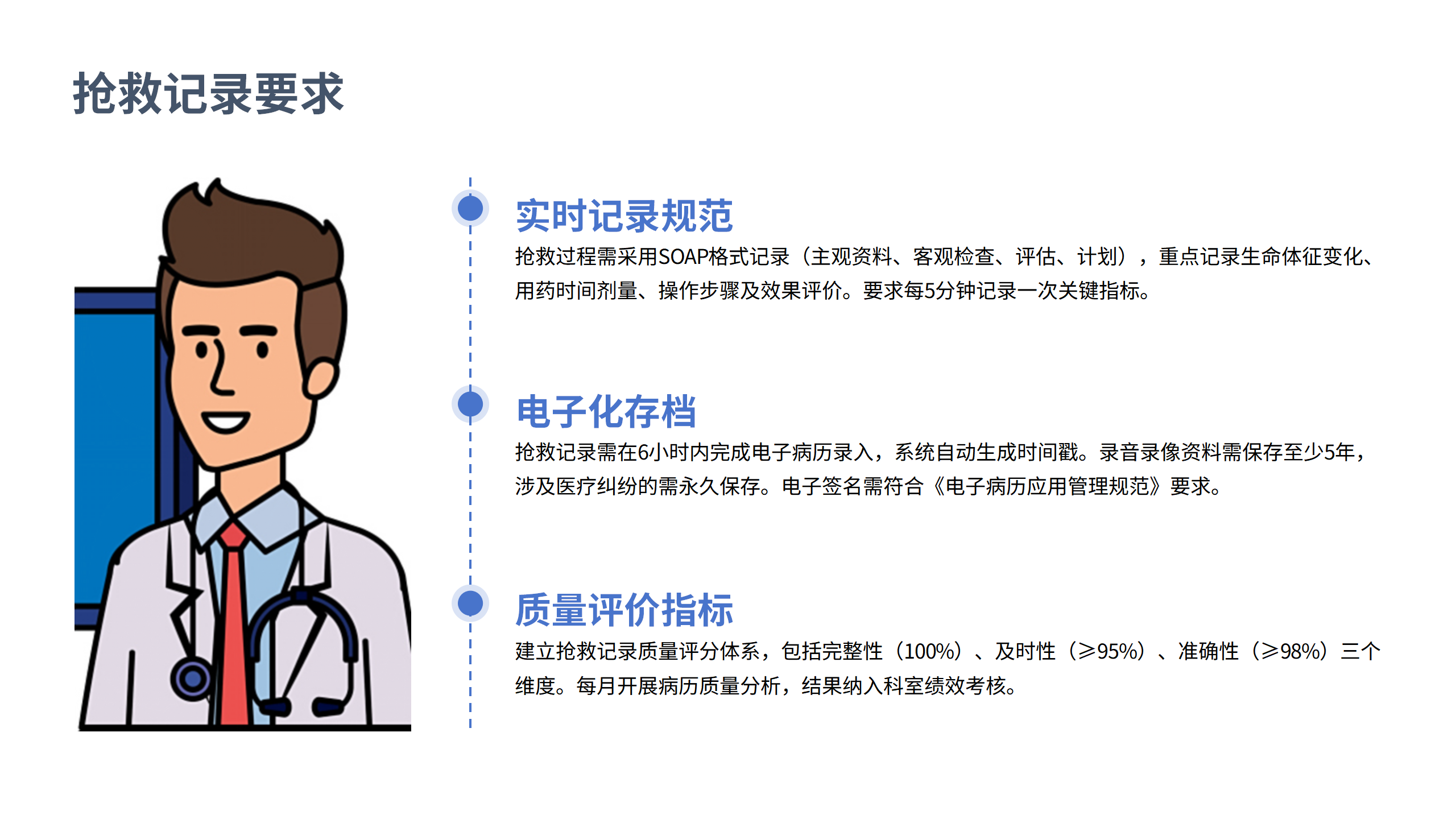 抢救记录要求

实时记录规范

抢救过程需采用SOAP格式记录（主观资料、客观检查、评估、计划），重点记录生命体征变化、用药时间剂量、操作步骤及效果评价。要求每5分钟记录一次关键指标。

电子化存档

抢救记录需在6小时内完成电子病历录入，系统自动生成时间戳。录音录像资料需保存至少5年，涉及医疗纠纷的需永久保存。电子签名需符合《电子病历应用管理规范》要求。

质量评价指标

建立抢救记录质量评分体系，包括完整性（100%）、及时性（≥95%）、准确性（≥98%）三个维度。每月开展病历质量分析，结果纳入科室绩效考核。